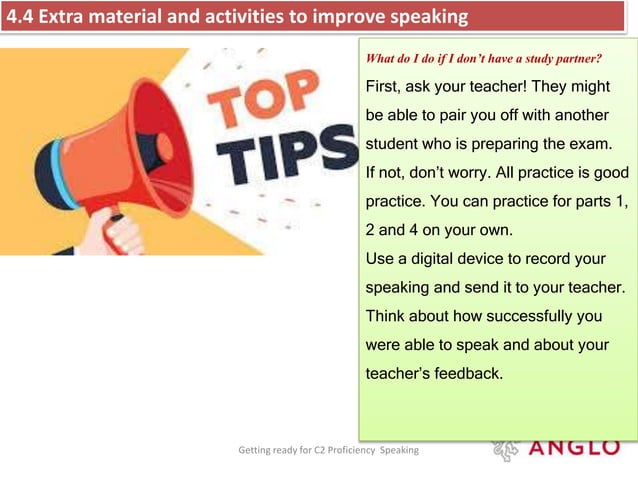 4.4 Extra material and activities to improve speaking

TOP TIPS

What do I do if I don't have a study partner?

First, ask your teacher! They might be able to pair you off with another student who is preparing the exam.
If not, don't worry. All practice is good practice. You can practice for parts 1, 2 and 4 on your own.
Use a digital device to record your speaking and send it to your teacher.
Think about how successfully you were able to speak and about your teacher's feedback.

Getting ready for C2 Proficiency Speaking

ANGLO